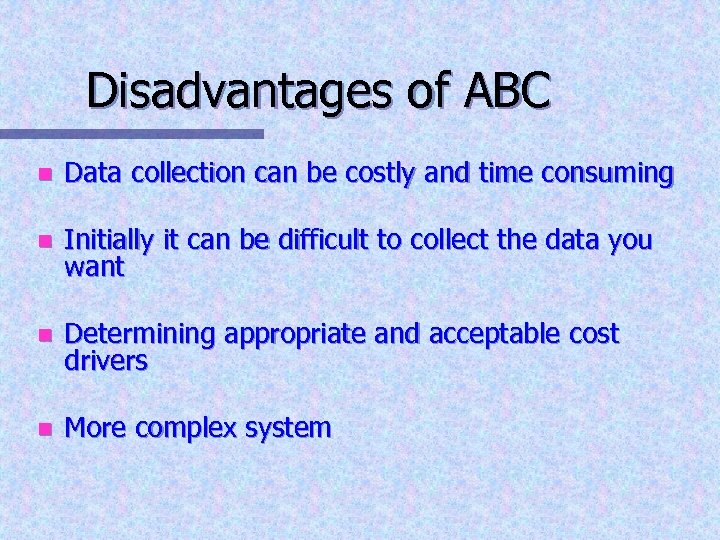 Disadvantages of ABC

- Data collection can be costly and time consuming

- Initially it can be difficult to collect the data you want

- Determining appropriate and acceptable cost drivers

- More complex system